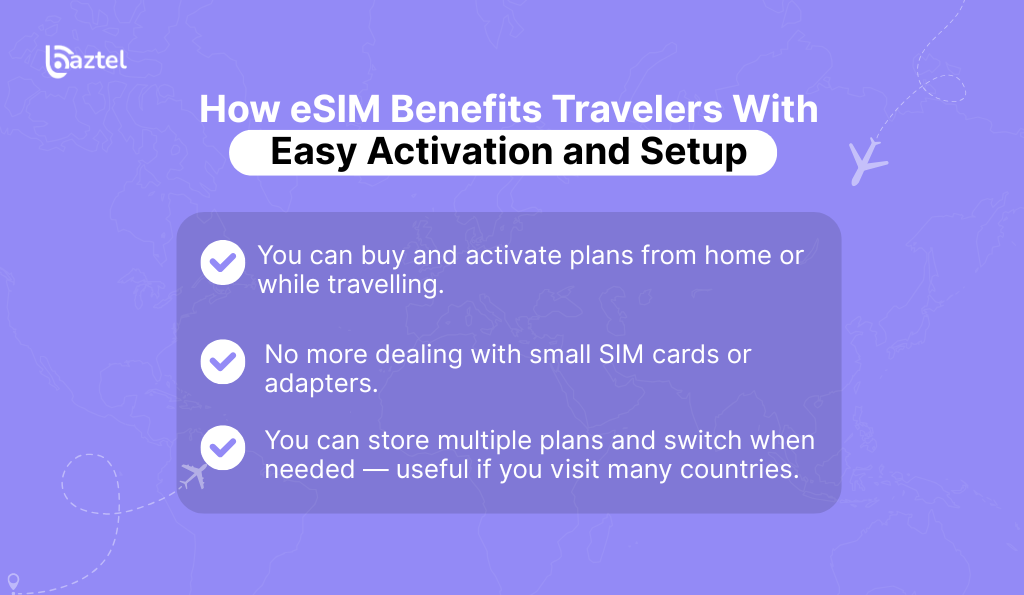 baztel

How eSIM Benefits Travelers With
Easy Activation and Setup

You can buy and activate plans from home or while travelling.

No more dealing with small SIM cards or adapters.

You can store multiple plans and switch when needed — useful if you visit many countries.